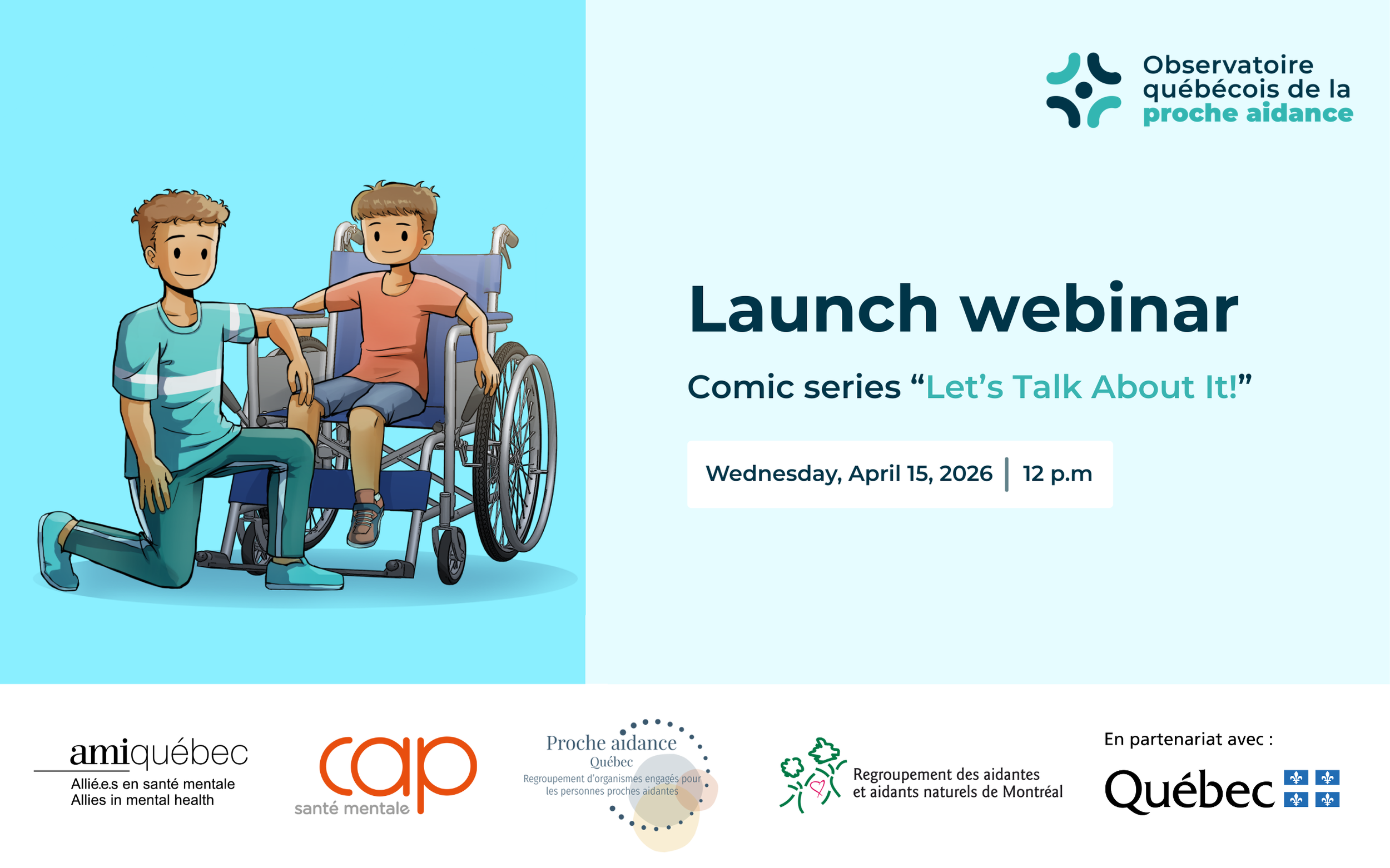 Observatoire québécois de la proche aidance

Launch webinar

Comic series “Let’s Talk About It!”

Wednesday, April 15, 2026 | 12 p.m

amiquébec
Allié.e.s en santé mentale
Allies in mental health

cap
santé mentale

Proche aidance
Québec
Regroupement d'organismes engagés pour les personnes proches aidantes

Regroupement des aidantes et aidants naturels de Montréal

En partenariat avec :

Québec